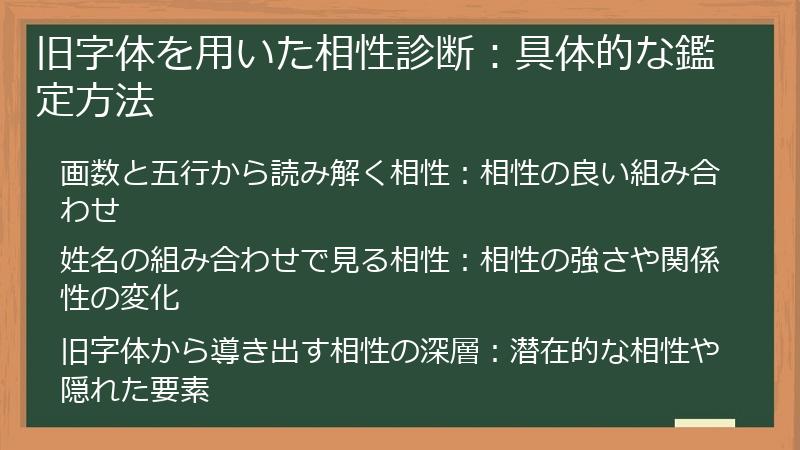 旧字体を用いた相性診断：具体的な鑑定方法

画数と五行から読み解く相性：相性の良い組み合わせ

姓名の組み合わせで見る相性：相性の強さや関係性の変化

旧字体から導き出す相性の深層：潜在的な相性や隠れた要素